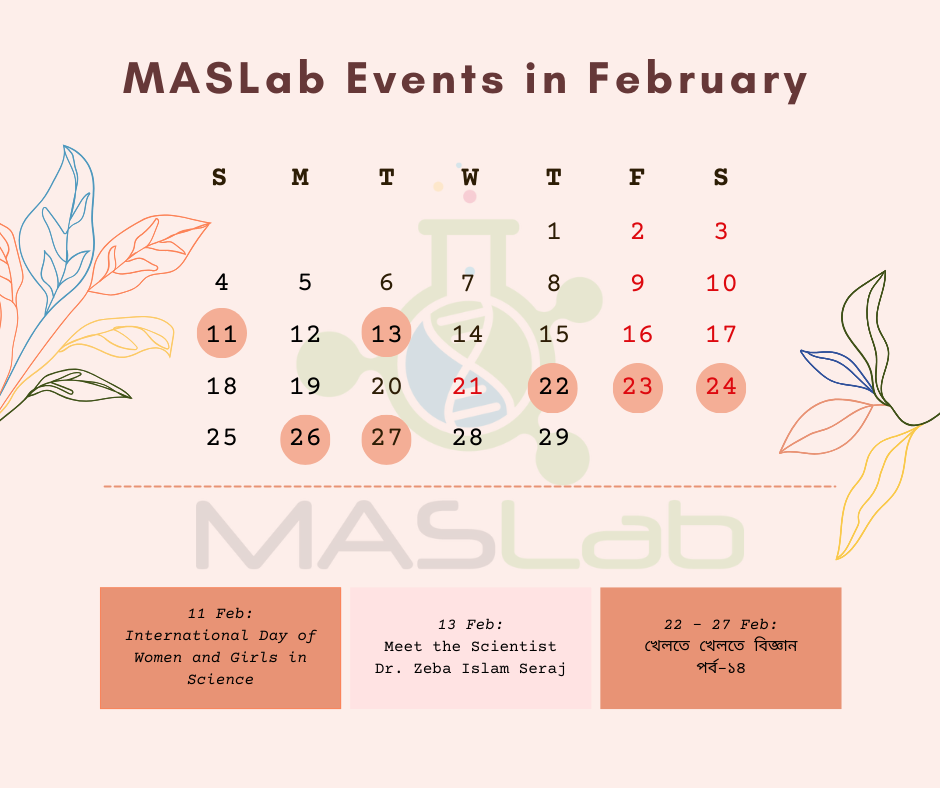 MASLab Events in February

| S | M | T | W | T | F | S |
|---|---|---|---|---|---|---|
| | | | | 1 | 2 | 3 |
| 4 | 5 | 6 | 7 | 8 | 9 | 10 |
| 11 | 12 | 13 | 14 | 15 | 16 | 17 |
| 18 | 19 | 20 | 21 | 22 | 23 | 24 |
| 25 | 26 | 27 | 28 | 29 | | |

MASLab

11 Feb:
International Day of Women and Girls in Science

13 Feb:
Meet the Scientist
Dr. Zeba Islam Seraj

22 - 27 Feb:
খেলতে খেলতে বিজ্ঞান
পর্ব-১৪